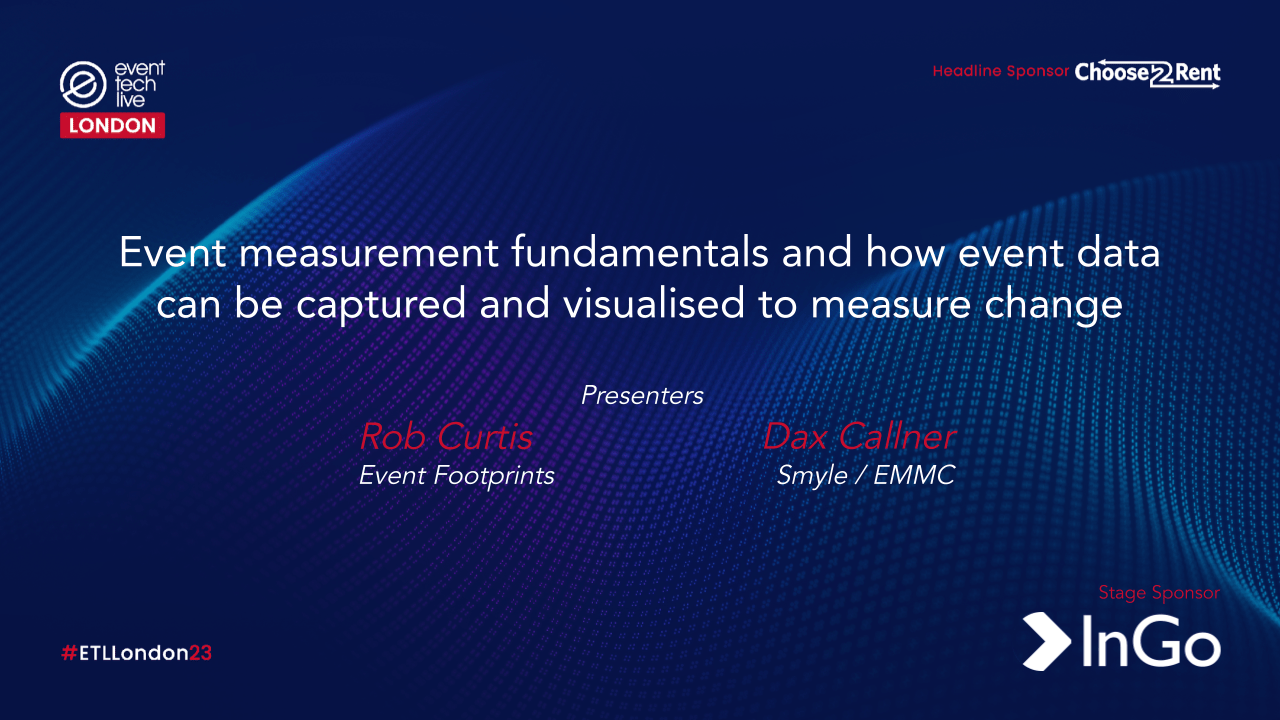 event tech live
LONDON

Headline Sponsor Choose2Rent

Event measurement fundamentals and how event data can be captured and visualised to measure change

Presenters

Rob Curtis
Event Footprints

Dax Callner
Smyle / EMMC

#ETLLondon23

Stage Sponsor
InGo